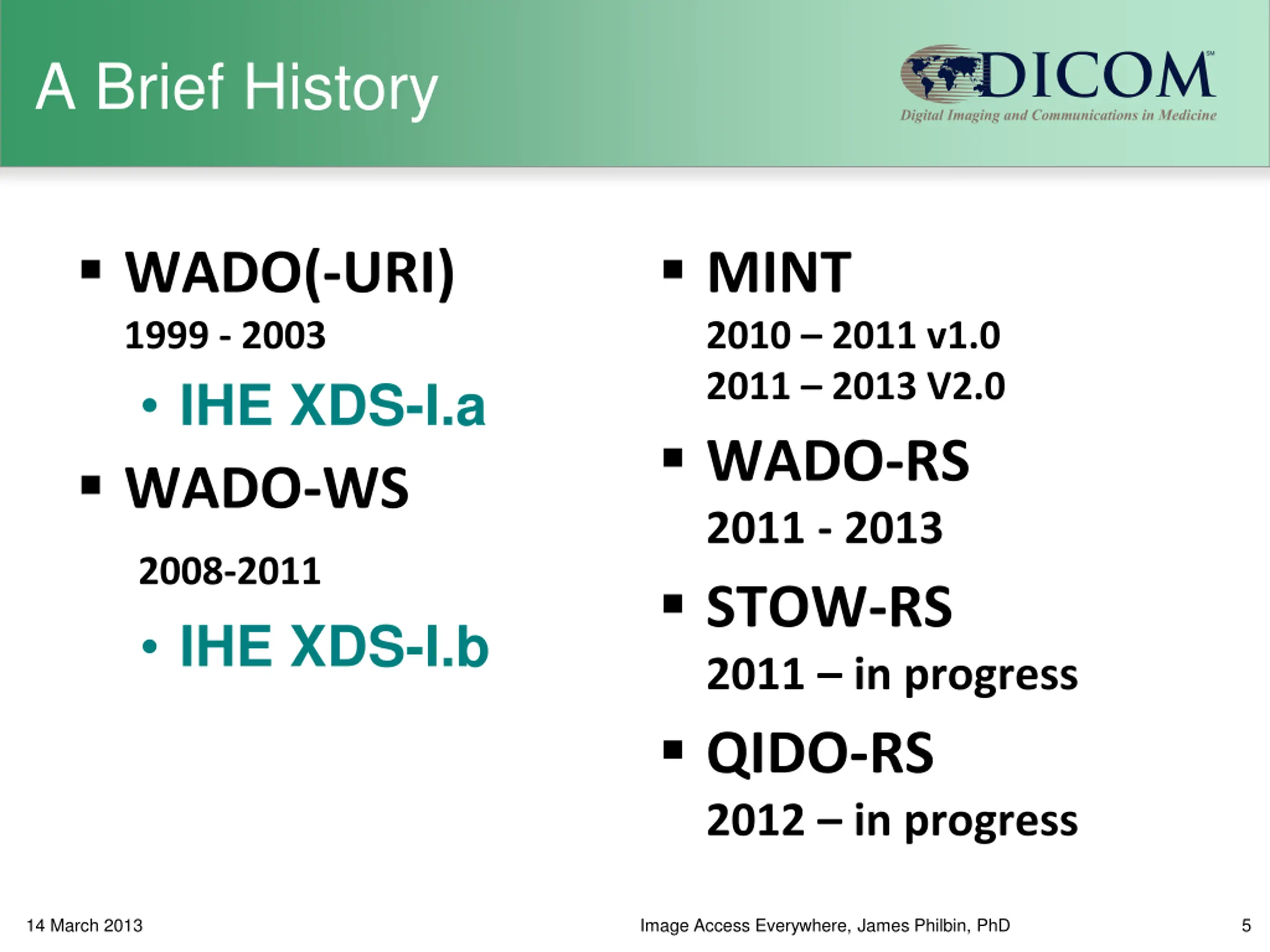 A Brief History

DICOM℠
Digital Imaging and Communications in Medicine

▪ WADO(-URI)
1999 - 2003
• IHE XDS-I.a
▪ WADO-WS
2008-2011
• IHE XDS-I.b

▪ MINT
2010 – 2011 v1.0
2011 – 2013 V2.0
▪ WADO-RS
2011 - 2013
▪ STOW-RS
2011 – in progress
▪ QIDO-RS
2012 – in progress

14 March 2013 Image Access Everywhere, James Philbin, PhD 5